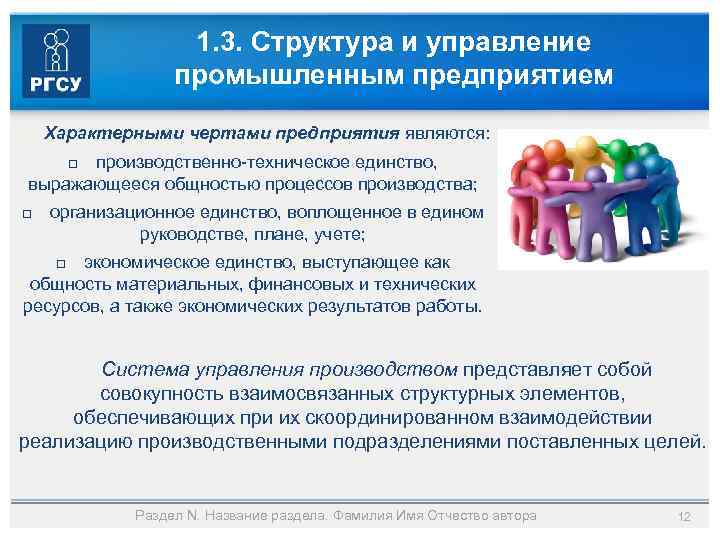 РГСУ

1.3. Структура и управление промышленным предприятием

Характерными чертами предприятия являются:

□ производственно-техническое единство, выражающееся общностью процессов производства;

□ организационное единство, воплощенное в едином руководстве, плане, учете;

□ экономическое единство, выступающее как общность материальных, финансовых и технических ресурсов, а также экономических результатов работы.

Система управления производством представляет собой совокупность взаимосвязанных структурных элементов, обеспечивающих при их скоординированном взаимодействии реализацию производственными подразделениями поставленных целей.

Раздел N. Название раздела. Фамилия Имя Отчество автора

12